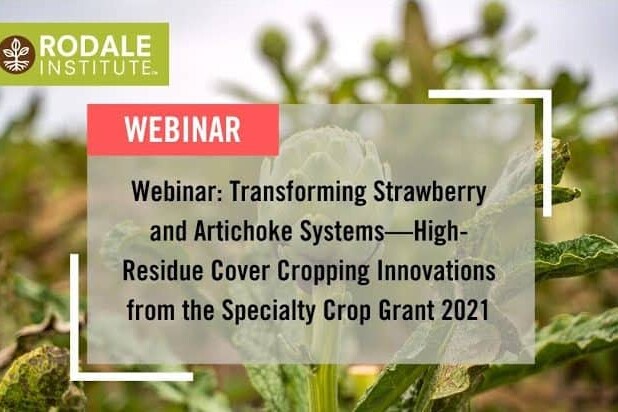 RODALE INSTITUTE™

WEBINAR

Webinar: Transforming Strawberry and Artichoke Systems—High-Residue Cover Cropping Innovations from the Specialty Crop Grant 2021